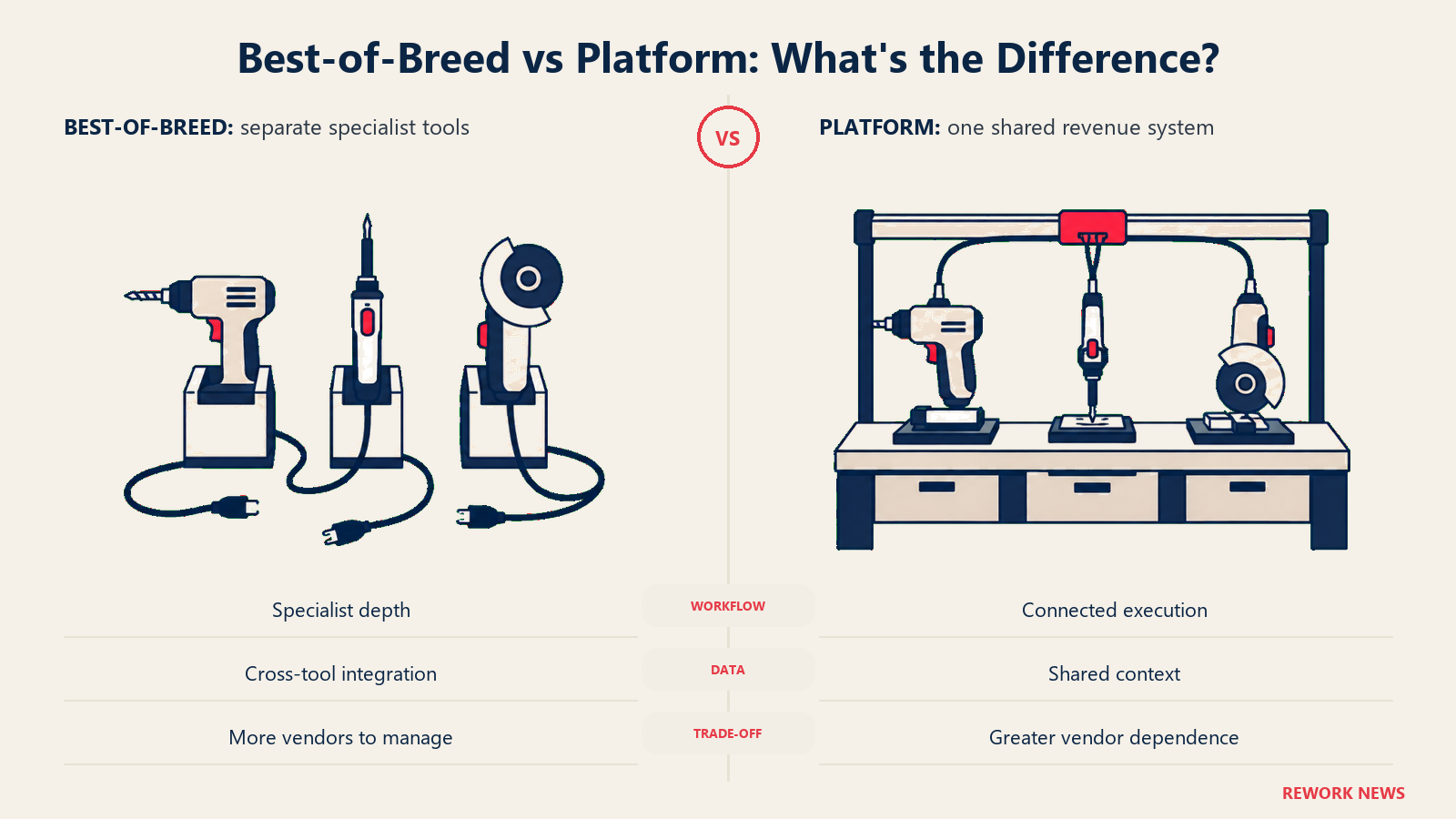 Best-of-Breed vs Platform: What's the Difference?

BEST-OF-BREED: separate specialist tools

VS

PLATFORM: one shared revenue system

| | | |
|---|---|---|
| Specialist depth | WORKFLOW | Connected execution |
| Cross-tool integration | DATA | Shared context |
| More vendors to manage | TRADE-OFF | Greater vendor dependence |

REWORK NEWS